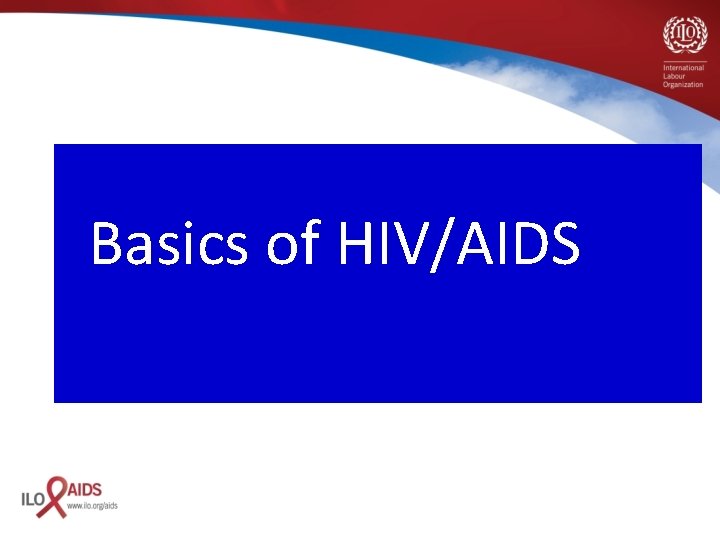 ILO
International Labour Organization

Basics of HIV/AIDS

ILO AIDS
www.ilo.org/aids